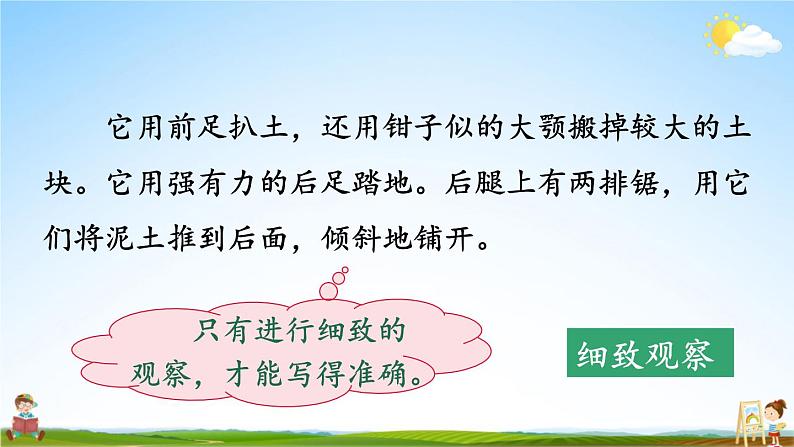 它用前足扒土，还用钳子似的大颚搬掉较大的土块。它用强有力的后足踏地。后腿上有两排锯，用它们将泥土推到后面，倾斜地铺开。

只有进行细致的观察，才能写得准确。

细致观察